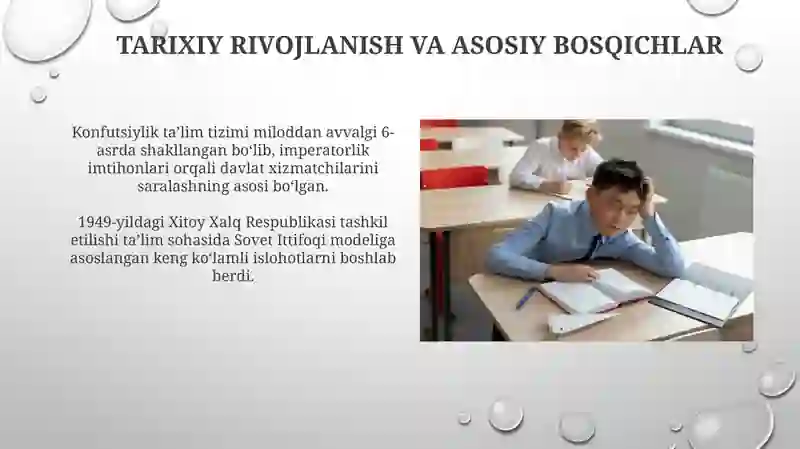 TARIXIY RIVOJLANISH VA ASOSIY BOSQICHLAR

Konfutsiylik ta’lim tizimi miloddan avvalgi 6-asrda shakllangan bo‘lib, imperatorlik imtihonlari orqali davlat xizmatchilarini saralashning asosi bo‘lgan.

1949-yildagi Xitoy Xalq Respublikasi tashkil etilishi ta’lim sohasida Sovet Ittifoqi modeliga asoslangan keng ko‘lamli islohotlarni boshlab berdi.